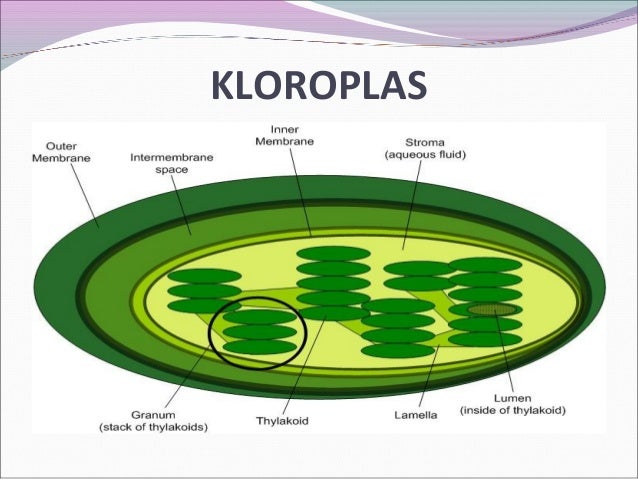 KLOROPLAS

Outer Membrane

Intermembrane space

Inner Membrane

Stroma (aqueous fluid)

Granum (stack of thylakoids)

Thylakoid

Lamella

Lumen (inside of thylakoid)